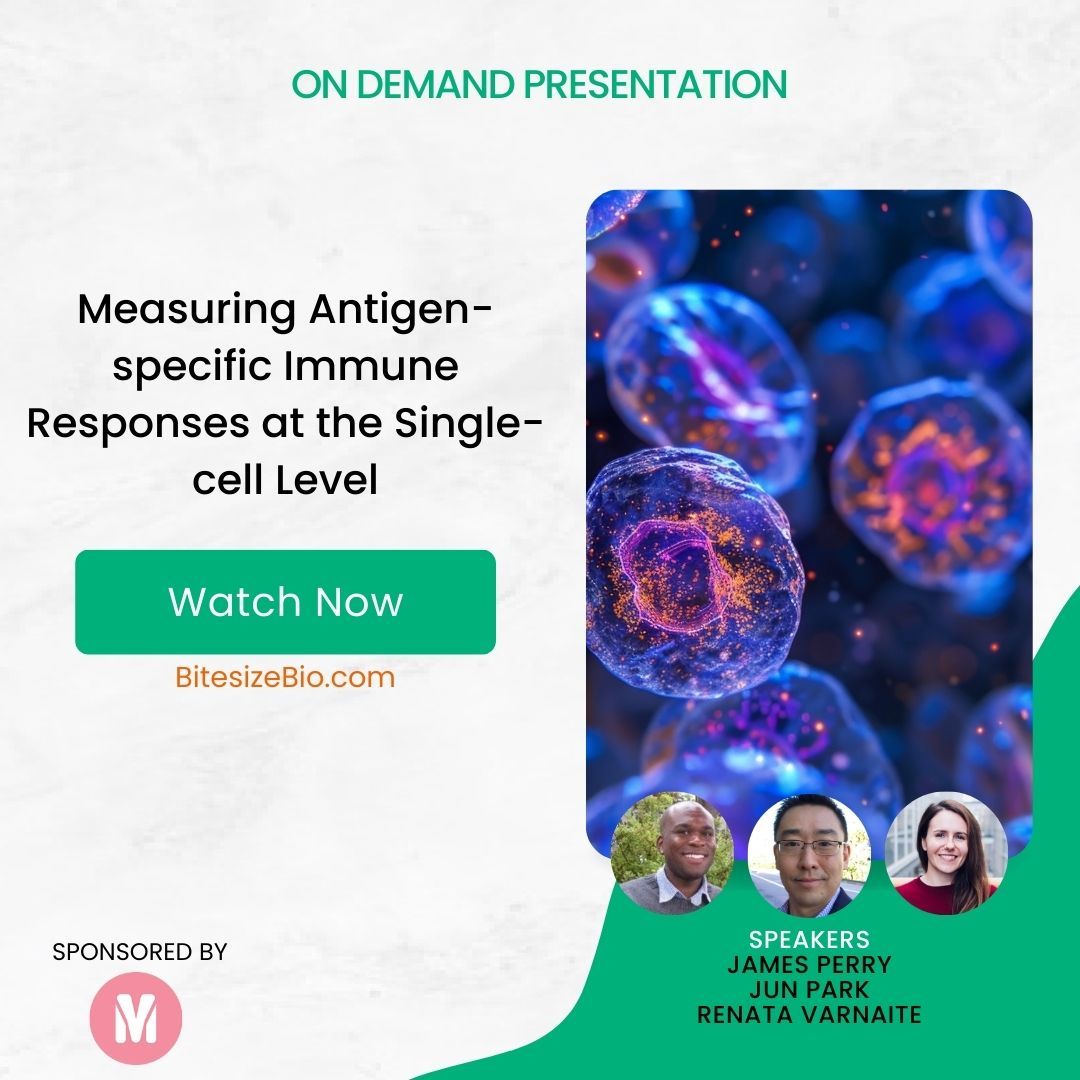 ON DEMAND PRESENTATION

Measuring Antigen-specific Immune Responses at the Single-cell Level

Watch Now

BitesizeBio.com

SPONSORED BY

M

SPEAKERS
JAMES PERRY
JUN PARK
RENATA VARNAITE